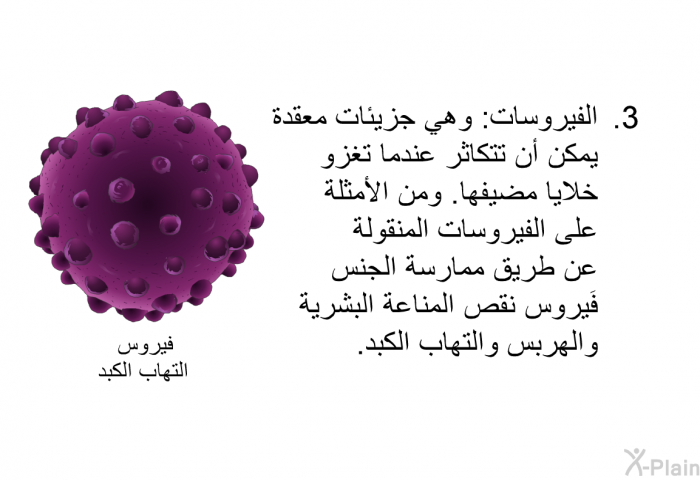 3. الفيروسات: وهي جزيئات معقدة يمكن أن تتكاثر عندما تغزو خلايا مضيفها. ومن الأمثلة على الفيروسات المنقولة عن طريق ممارسة الجنس فَيروس نقص المناعة البشرية والهربس والتهاب الكبد.

فيروس
التهاب الكبد

X-Plain